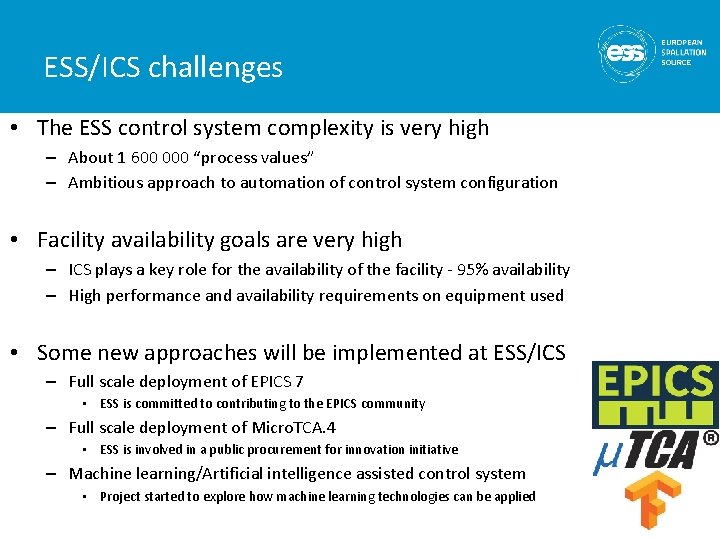 ESS/ICS challenges

ess EUROPEAN SPALLATION SOURCE

• The ESS control system complexity is very high
– About 1 600 000 “process values”
– Ambitious approach to automation of control system configuration

• Facility availability goals are very high
– ICS plays a key role for the availability of the facility - 95% availability
– High performance and availability requirements on equipment used

• Some new approaches will be implemented at ESS/ICS
– Full scale deployment of EPICS 7
▪ ESS is committed to contributing to the EPICS community
– Full scale deployment of MicroTCA.4
▪ ESS is involved in a public procurement for innovation initiative
– Machine learning/Artificial intelligence assisted control system
▪ Project started to explore how machine learning technologies can be applied

EPICS

μTCA®